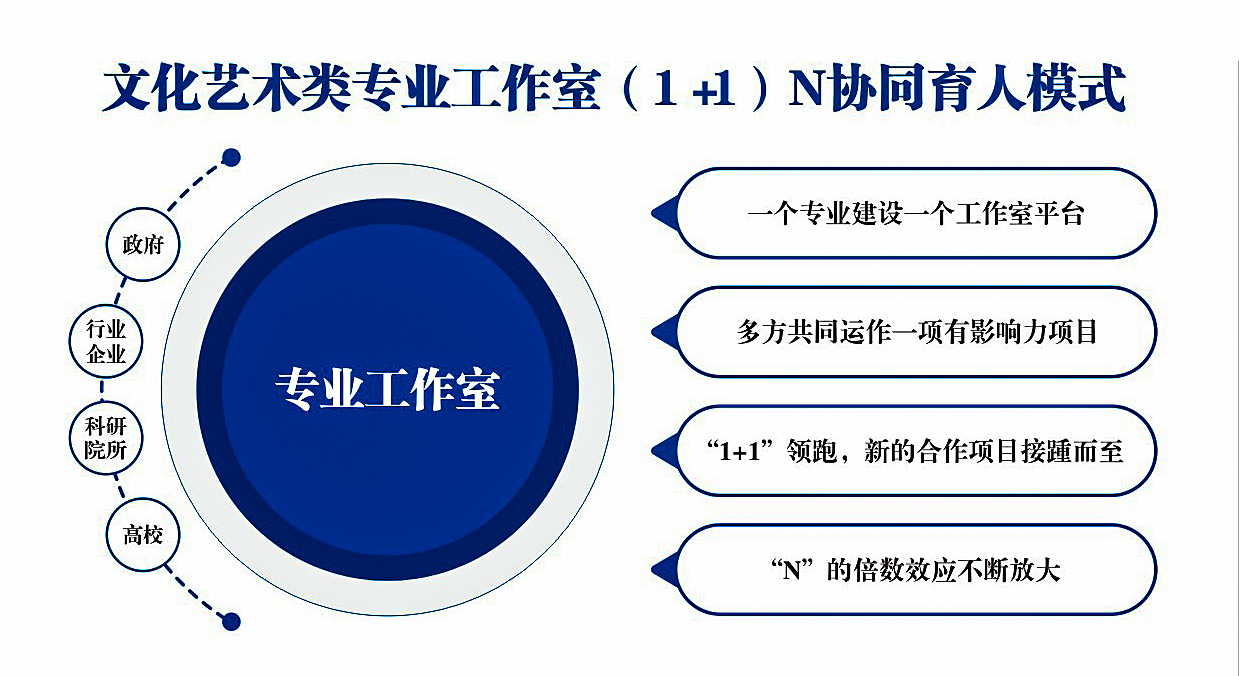 文化艺术类专业工作室（1+1）N协同育人模式

政府

行业企业

科研院所

高校

专业工作室

一个专业建设一个工作室平台

多方共同运作一项有影响力项目

“1+1”领跑，新的合作项目接踵而至

“N”的倍数效应不断放大